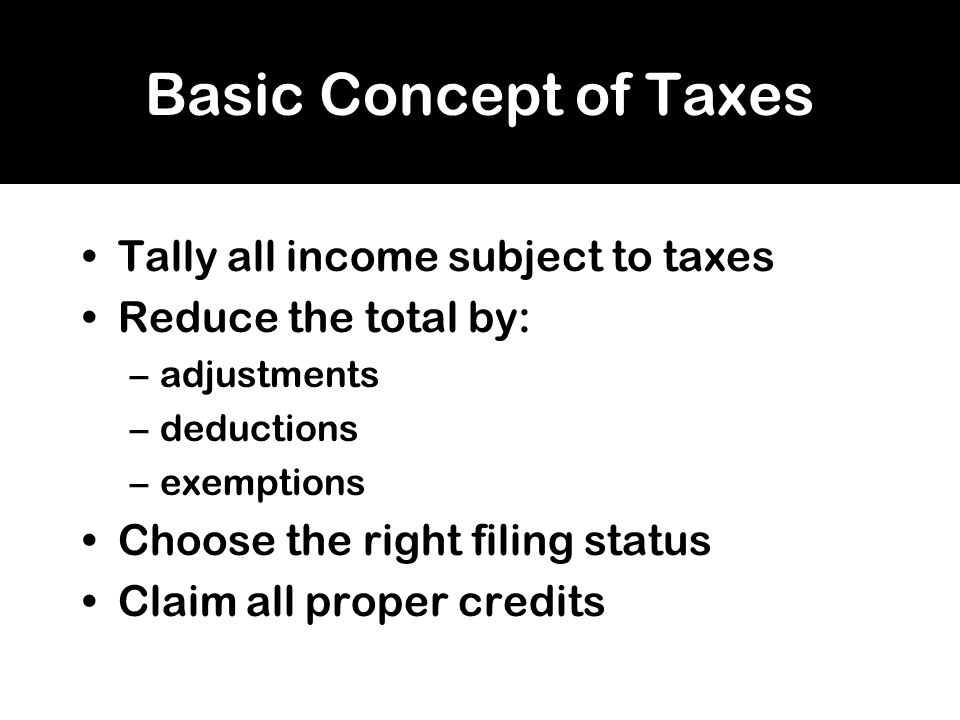 Basic Concept of Taxes

• Tally all income subject to taxes
• Reduce the total by:
– adjustments
– deductions
– exemptions
• Choose the right filing status
• Claim all proper credits